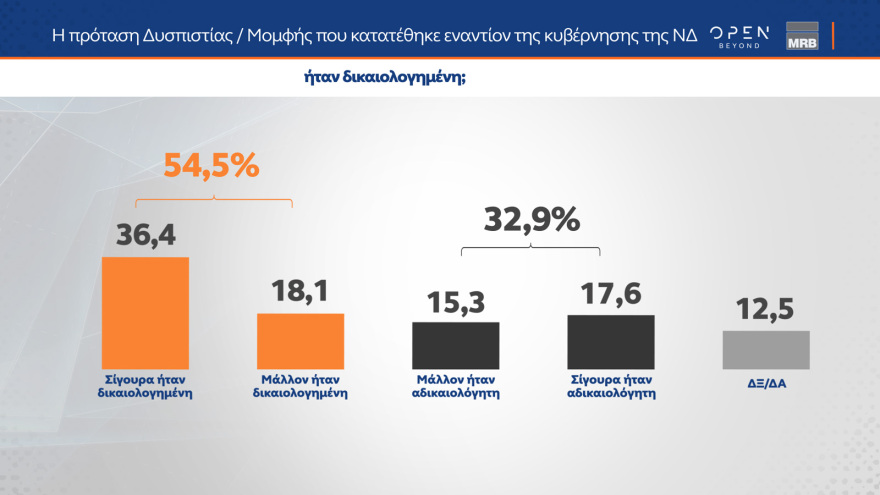 Η πρόταση Δυσπιστίας / Μομφής που κατατέθηκε εναντίον της κυβέρνησης της ΝΔ

OPEN BEYOND

MRB

ήταν δικαιολογημένη;

54,5%

36,4

18,1

32,9%

15,3

17,6

12,5

Σίγουρα ήταν δικαιολογημένη

Μάλλον ήταν δικαιολογημένη

Μάλλον ήταν αδικαιολόγητη

Σίγουρα ήταν αδικαιολόγητη

ΔΞ/ΔΑ